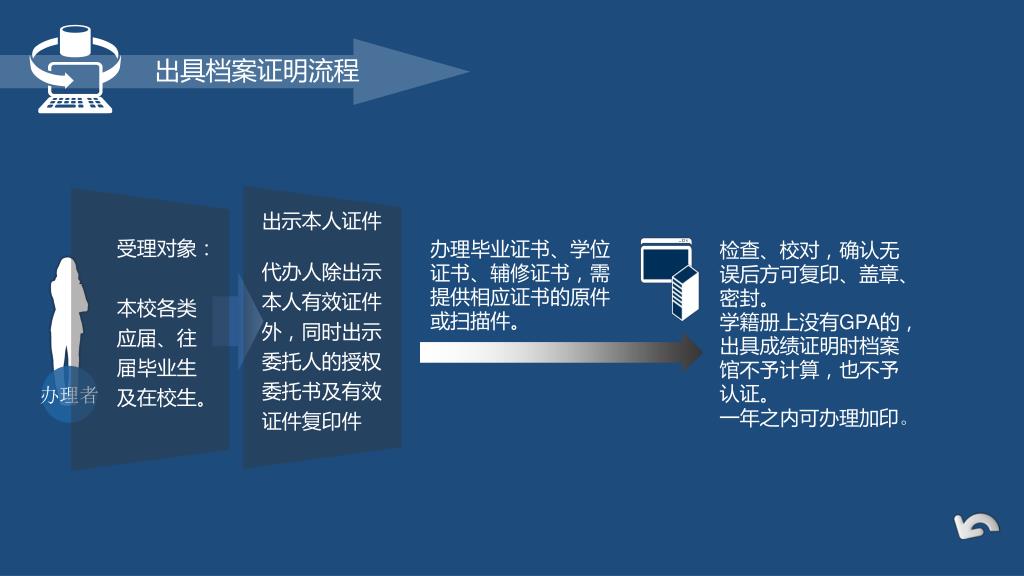 出具档案证明流程

办理者

受理对象：

本校各类应届、往届毕业生及在校生。

出示本人证件

代办人除出示本人有效证件外，同时出示委托人的授权委托书及有效证件复印件

办理毕业证书、学位证书、辅修证书，需提供相应证书的原件或扫描件。

检查、校对，确认无误后方可复印、盖章、密封。
学籍册上没有GPA的，出具成绩证明时档案馆不予计算，也不予认证。
一年之内可办理加印。